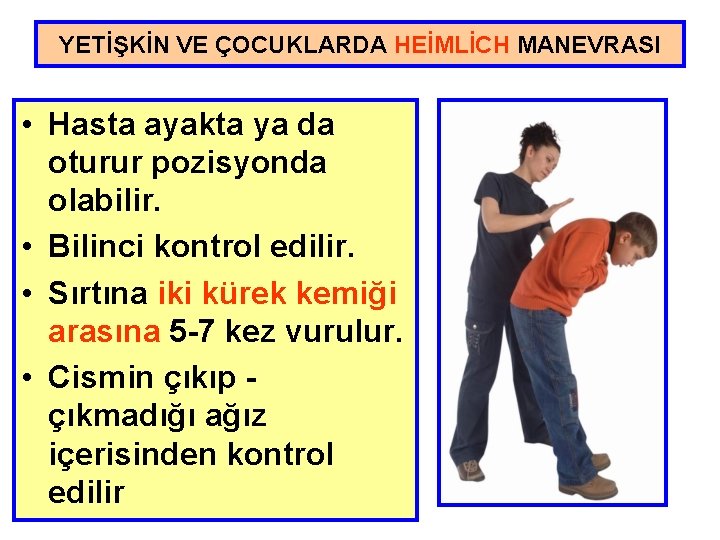 YETİŞKİN VE ÇOCUKLARDA HEİMLİCH MANEVRASI

• Hasta ayakta ya da oturur pozisyonda olabilir.
• Bilinci kontrol edilir.
• Sırtına iki kürek kemiği arasına 5-7 kez vurulur.
• Cismin çıkıp - çıkmadığı ağız içerisinden kontrol edilir